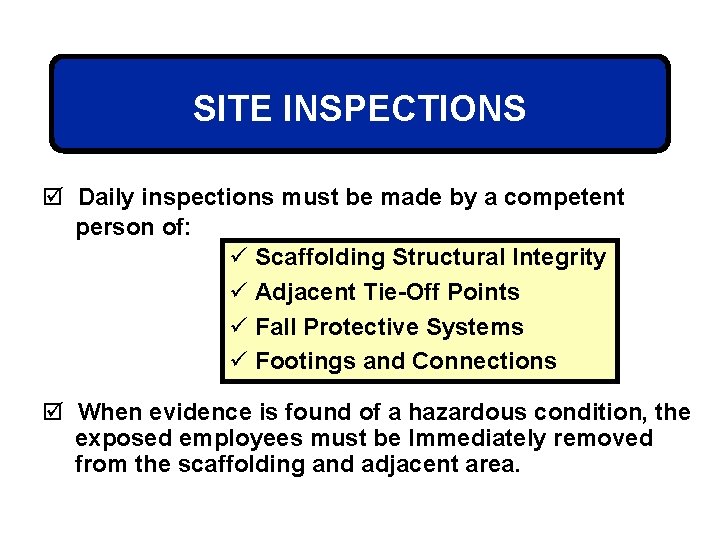 SITE INSPECTIONS

☑ Daily inspections must be made by a competent person of:

✓ Scaffolding Structural Integrity
✓ Adjacent Tie-Off Points
✓ Fall Protective Systems
✓ Footings and Connections

☑ When evidence is found of a hazardous condition, the exposed employees must be Immediately removed from the scaffolding and adjacent area.